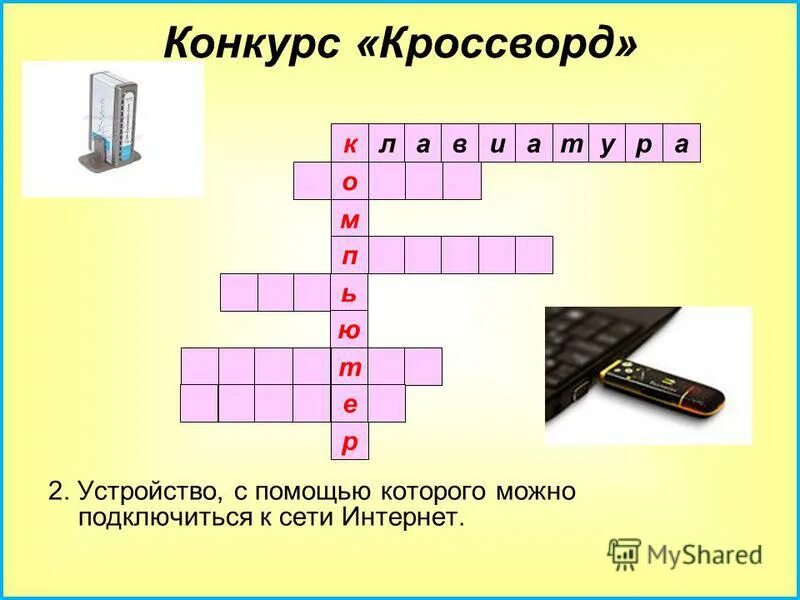 Конкурс «Кроссворд»

к л а в и а т у р а
о
м
п
ь
ю
т
е
р

2. Устройство, с помощью которого можно подключиться к сети Интернет.

MyShared